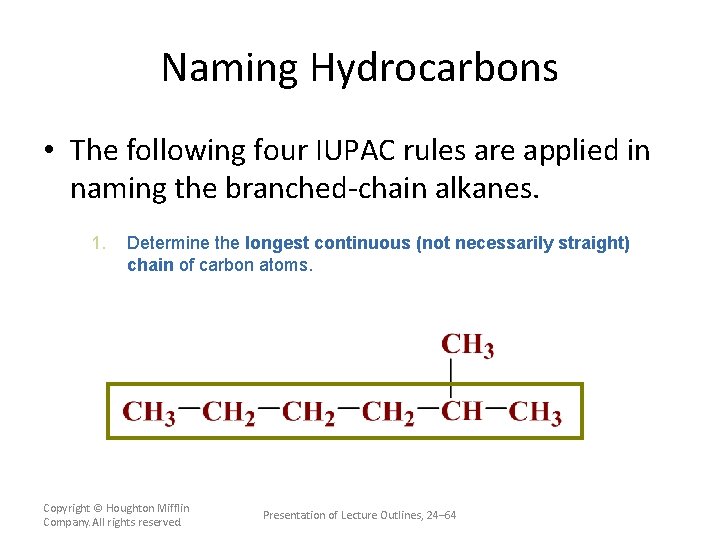 Naming Hydrocarbons

• The following four IUPAC rules are applied in naming the branched-chain alkanes.

1. Determine the longest continuous (not necessarily straight) chain of carbon atoms.

$CH_3$

$CH_3-CH_2-CH_2-CH_2-CH-CH_3$

Copyright © Houghton Mifflin Company. All rights reserved

Presentation of Lecture Outlines, 24–64